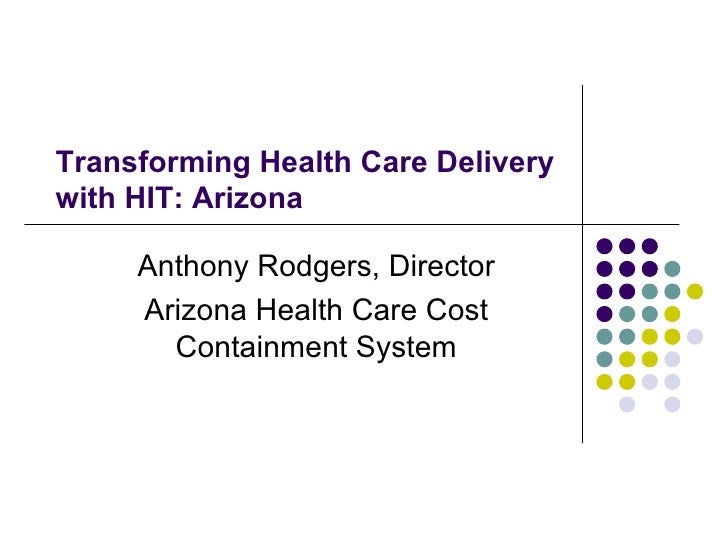 Transforming Health Care Delivery with HIT: Arizona

Anthony Rodgers, Director

Arizona Health Care Cost Containment System